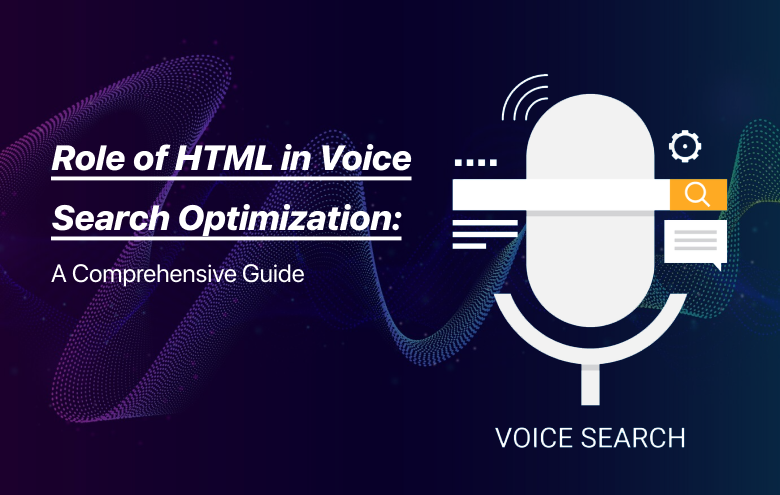 Role of HTML in Voice Search Optimization:

A Comprehensive Guide

VOICE SEARCH